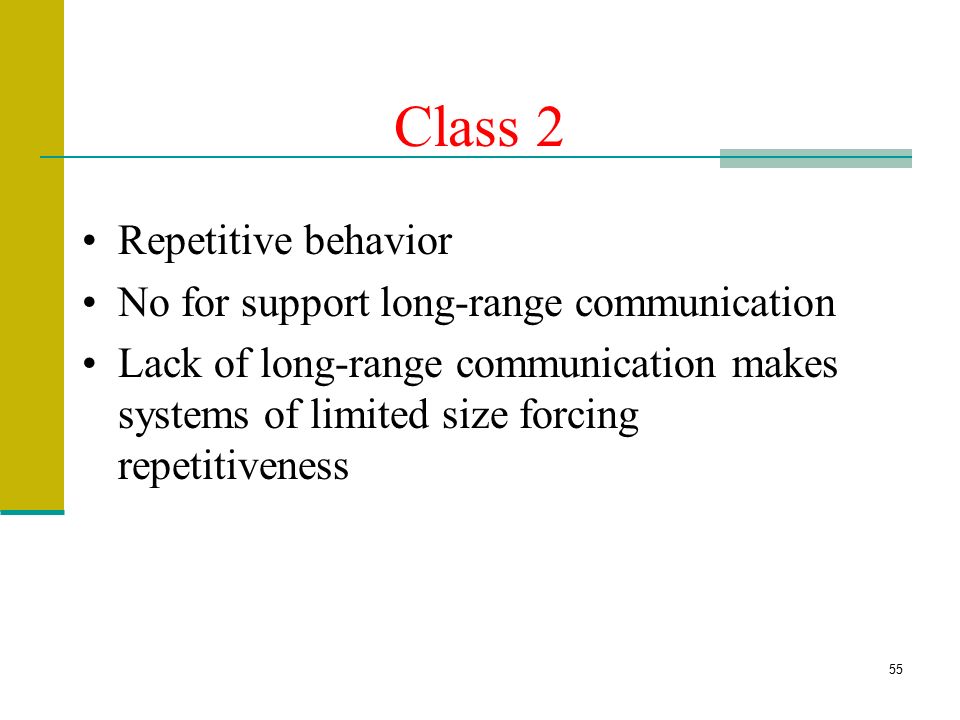 Class 2

• Repetitive behavior
• No for support long-range communication
• Lack of long-range communication makes systems of limited size forcing repetitiveness

55